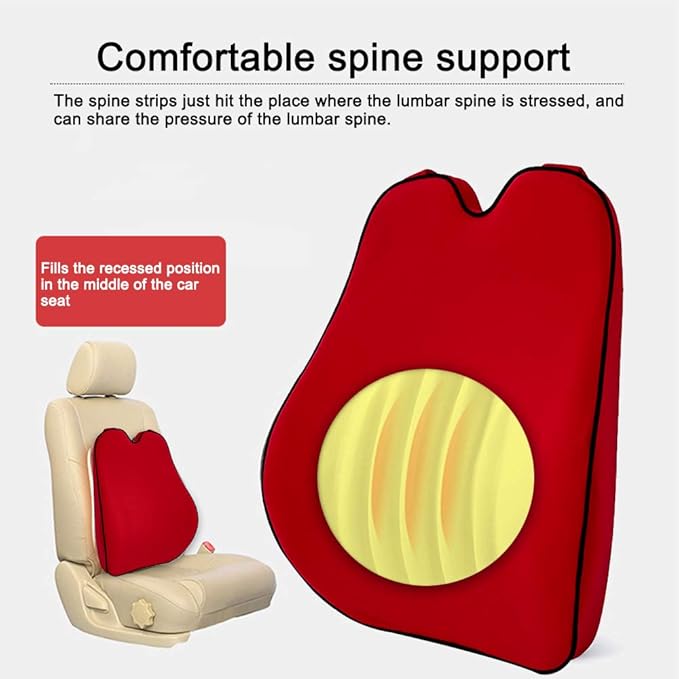 Comfortable spine support

The spine strips just hit the place where the lumbar spine is stressed, and can share the pressure of the lumbar spine.

Fills the recessed position in the middle of the car seat